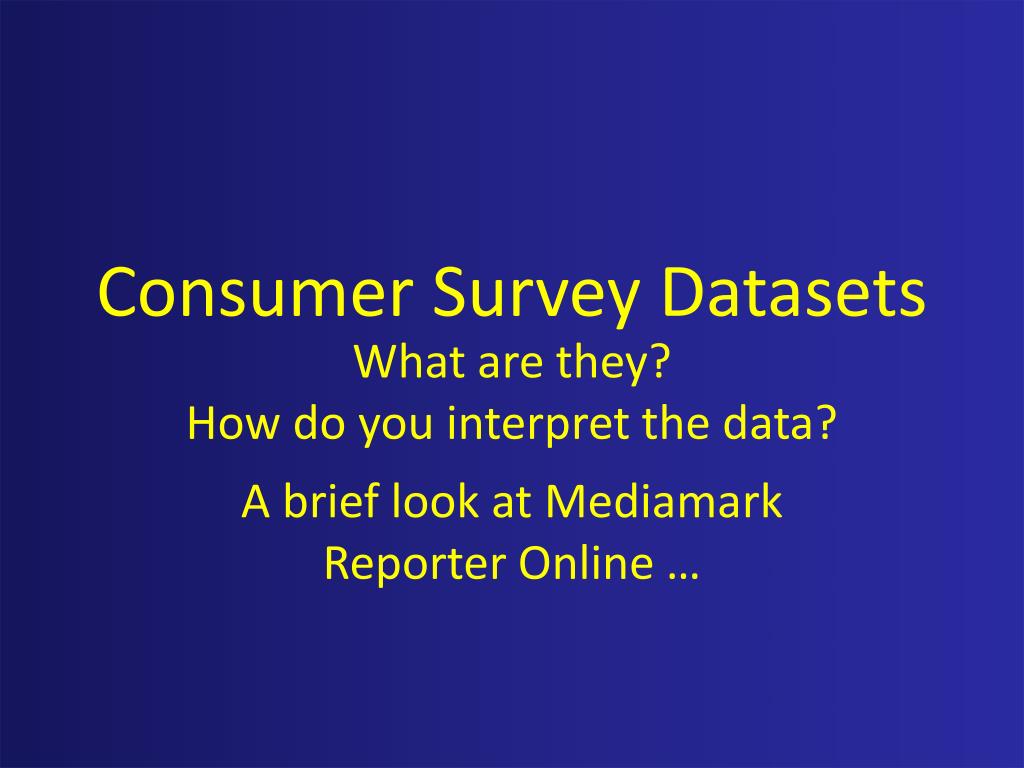 Consumer Survey Datasets
What are they?
How do you interpret the data?

A brief look at Mediamark Reporter Online …